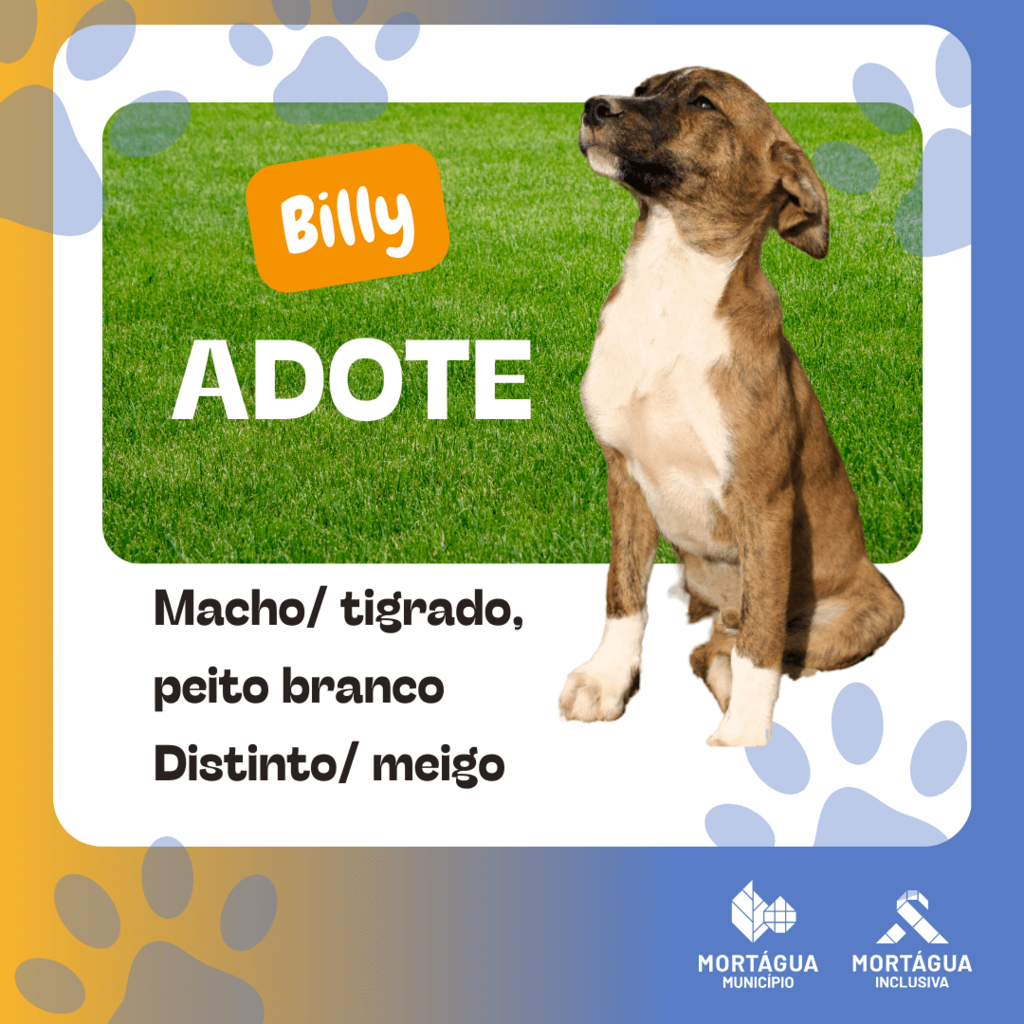 Billy

ADOTE

Macho/ tigrado, peito branco
Distinto/ meigo

MORTÁGUA
MUNICÍPIO

MORTÁGUA
INCLUSIVA